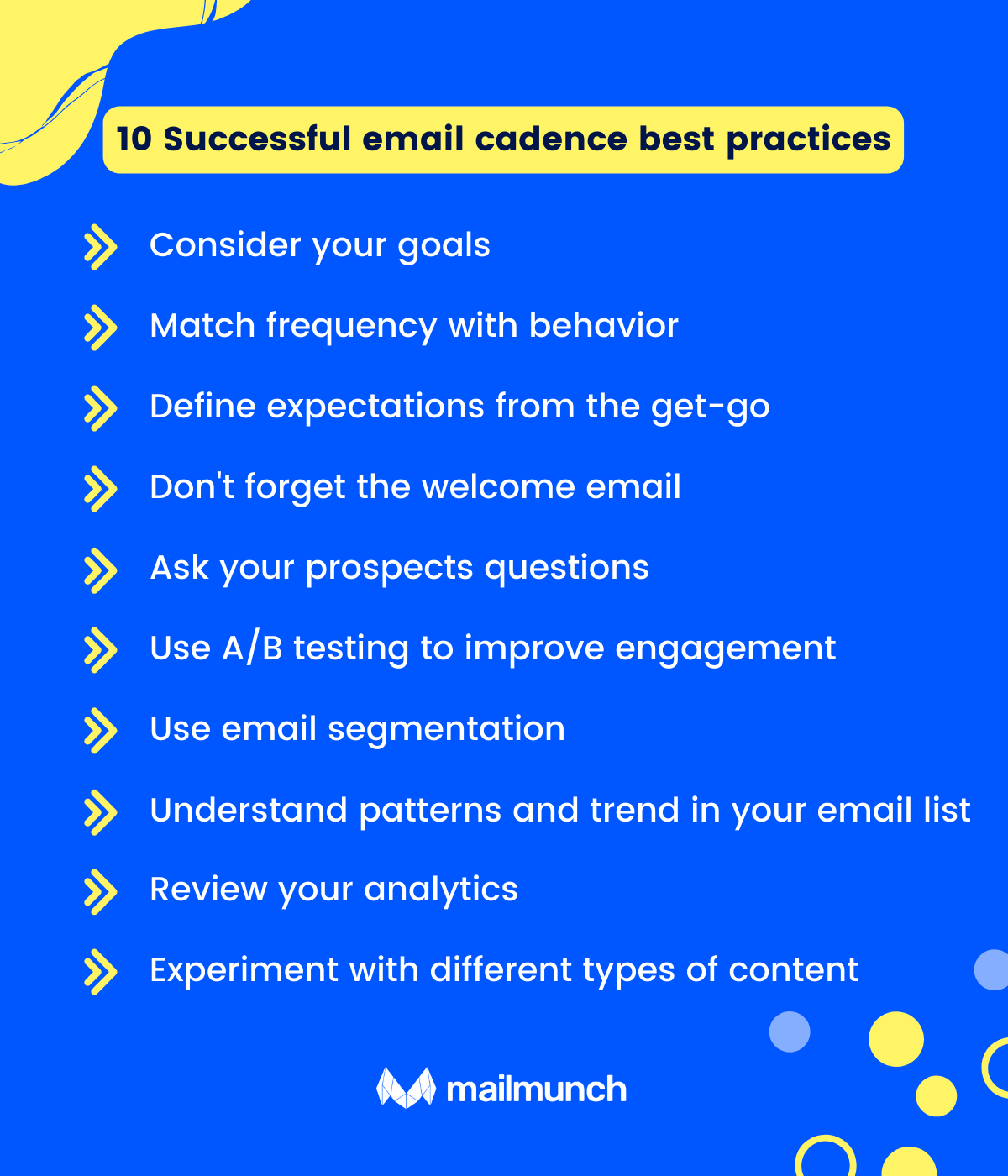 10 Successful email cadence best practices

Consider your goals

Match frequency with behavior

Define expectations from the get-go

Don't forget the welcome email

Ask your prospects questions

Use A/B testing to improve engagement

Use email segmentation

Understand patterns and trend in your email list

Review your analytics

Experiment with different types of content

mailmunch